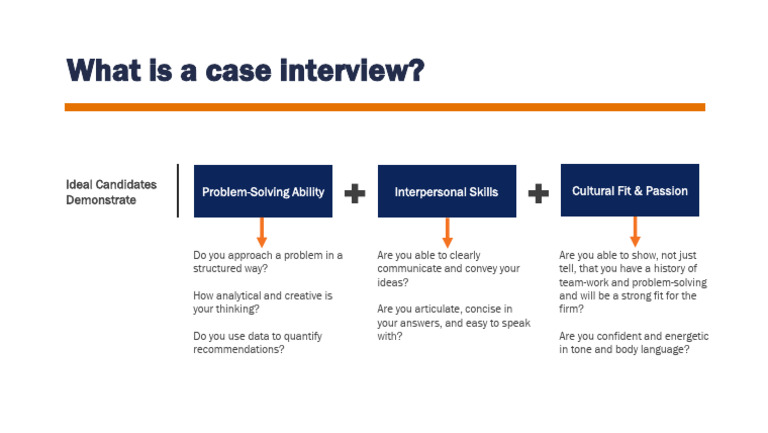 What is a case interview?

Ideal Candidates Demonstrate

Problem-Solving Ability

+

Interpersonal Skills

+

Cultural Fit & Passion

Do you approach a problem in a structured way?

How analytical and creative is your thinking?

Do you use data to quantify recommendations?

Are you able to clearly communicate and convey your ideas?

Are you articulate, concise in your answers, and easy to speak with?

Are you able to show, not just tell, that you have a history of team-work and problem-solving and will be a strong fit for the firm?

Are you confident and energetic in tone and body language?